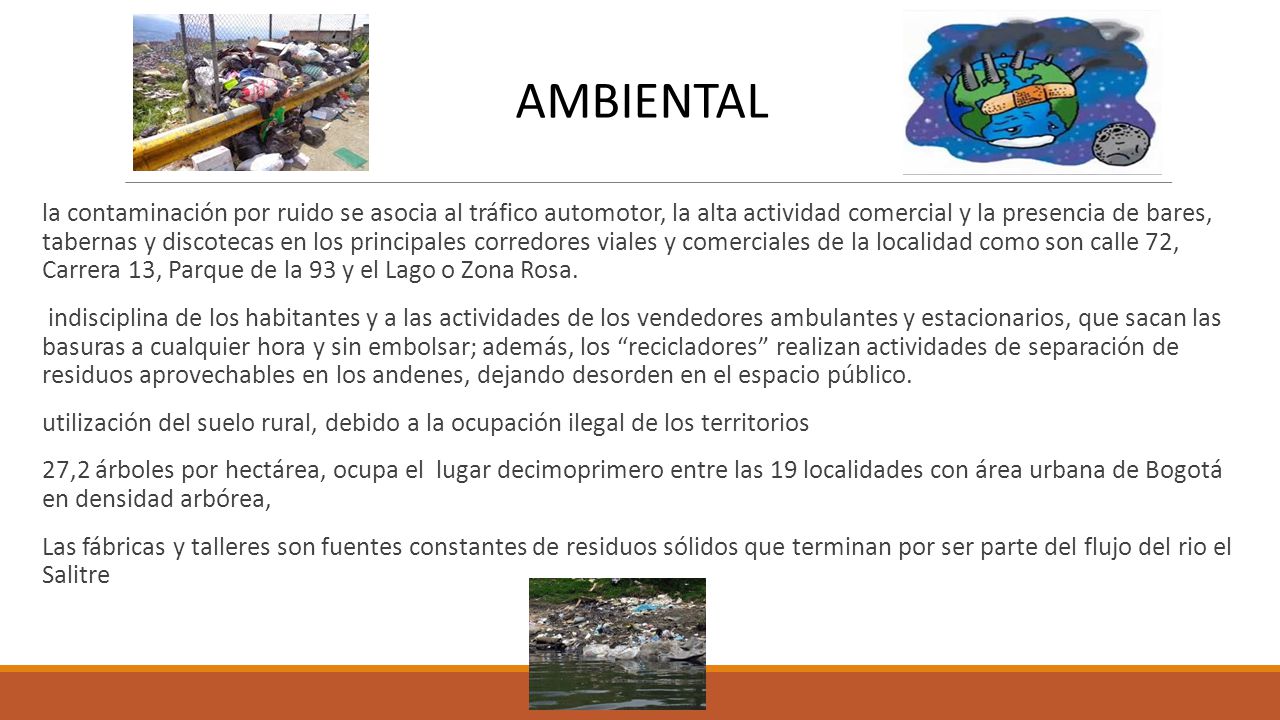 AMBIENTAL

la contaminación por ruido se asocia al tráfico automotor, la alta actividad comercial y la presencia de bares, tabernas y discotecas en los principales corredores viales y comerciales de la localidad como son calle 72, Carrera 13, Parque de la 93 y el Lago o Zona Rosa.

indisciplina de los habitantes y a las actividades de los vendedores ambulantes y estacionarios, que sacan las basuras a cualquier hora y sin embolsar; además, los “recicladores” realizan actividades de separación de residuos aprovechables en los andenes, dejando desorden en el espacio público.

utilización del suelo rural, debido a la ocupación ilegal de los territorios

27,2 árboles por hectárea, ocupa el lugar decimoprimero entre las 19 localidades con área urbana de Bogotá en densidad arbórea,

Las fábricas y talleres son fuentes constantes de residuos sólidos que terminan por ser parte del flujo del rio el Salitre